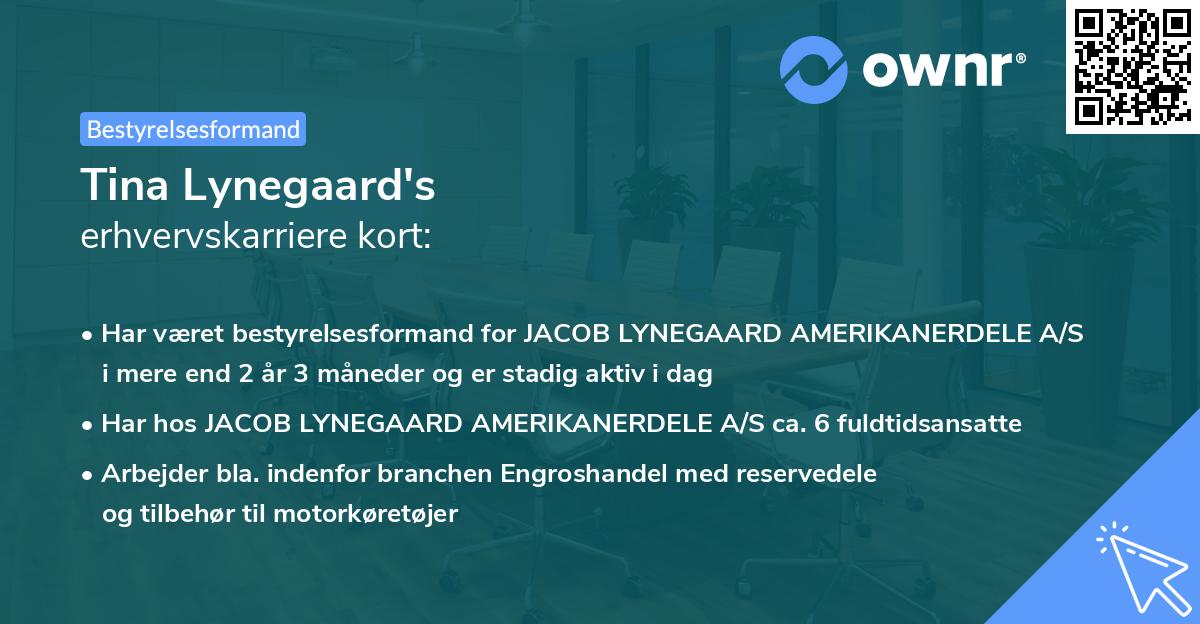 ownr®

Bestyrelsesformand

Tina Lynegaard's
erhvervskarriere kort:

• Har været bestyrelsesformand for JACOB LYNEGAARD AMERIKANERDELE A/S i mere end 2 år 3 måneder og er stadig aktiv i dag

• Har hos JACOB LYNEGAARD AMERIKANERDELE A/S ca. 6 fuldtidsansatte

• Arbejder bla. indenfor branchen Engroshandel med reservedele og tilbehør til motorkøretøjer